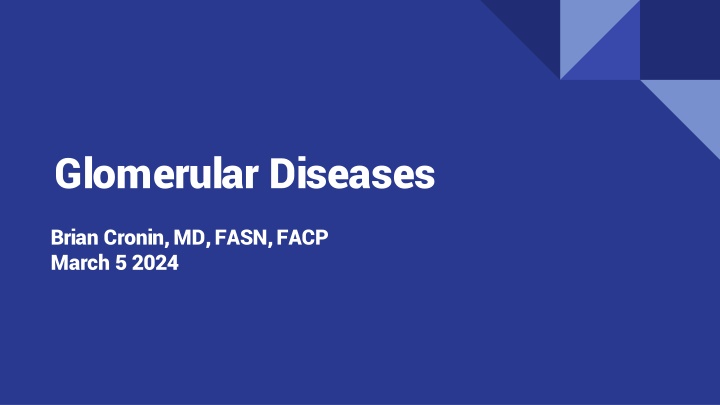 Glomerular Diseases

Brian Cronin, MD, FASN, FACP
March 5 2024